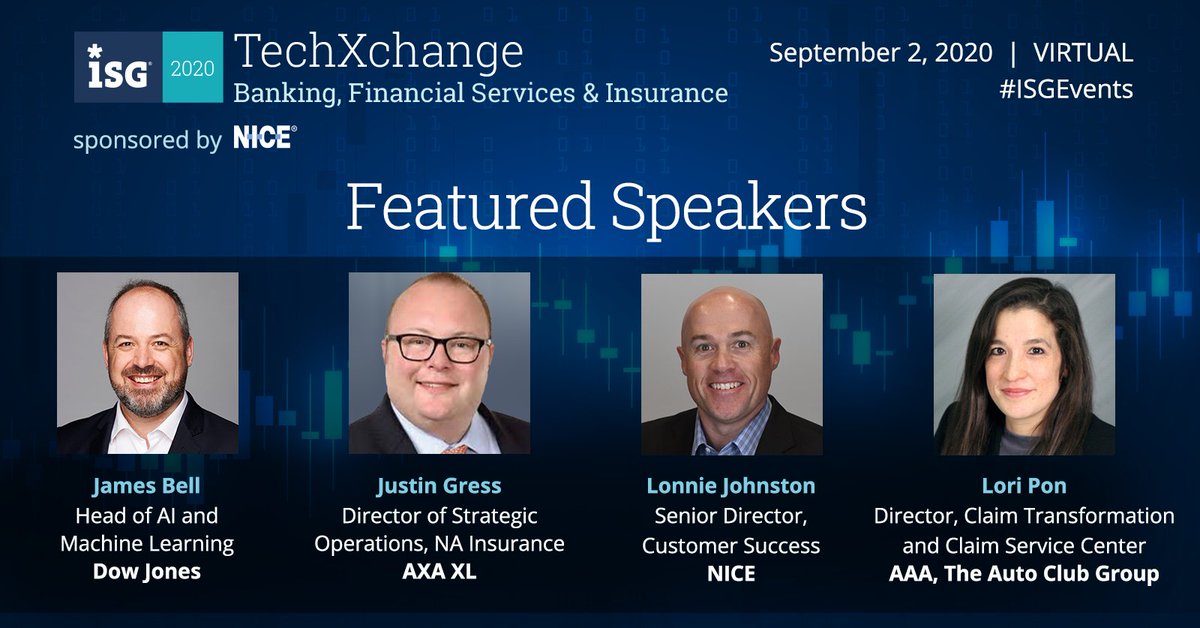 ISG 2020 TechXchange
Banking, Financial Services & Insurance
sponsored by NICE

September 2, 2020 | VIRTUAL
#ISGEvents

Featured Speakers

James Bell
Head of AI and Machine Learning
Dow Jones

Justin Gress
Director of Strategic Operations, NA Insurance
AXA XL

Lonnie Johnston
Senior Director, Customer Success
NICE

Lori Pon
Director, Claim Transformation and Claim Service Center
AAA, The Auto Club Group